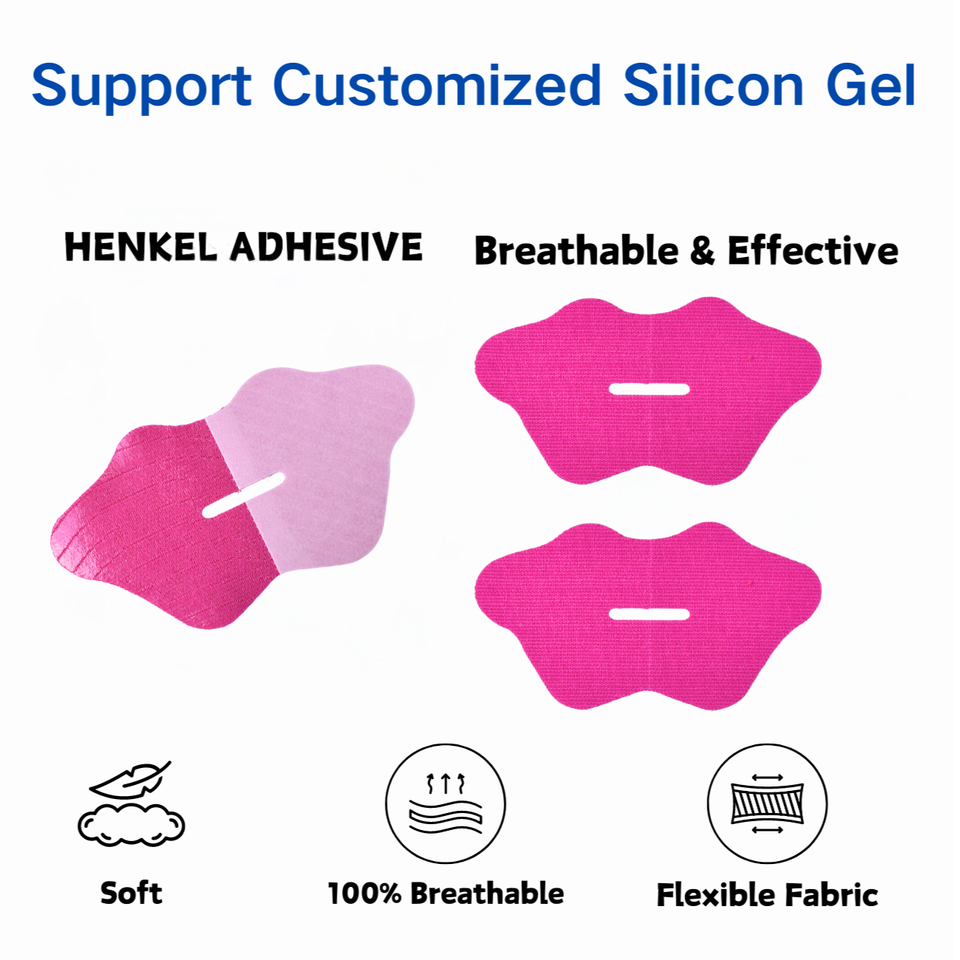 Support Customized Silicon Gel

HENKEL ADHESIVE

Breathable & Effective

Soft

100% Breathable

Flexible Fabric